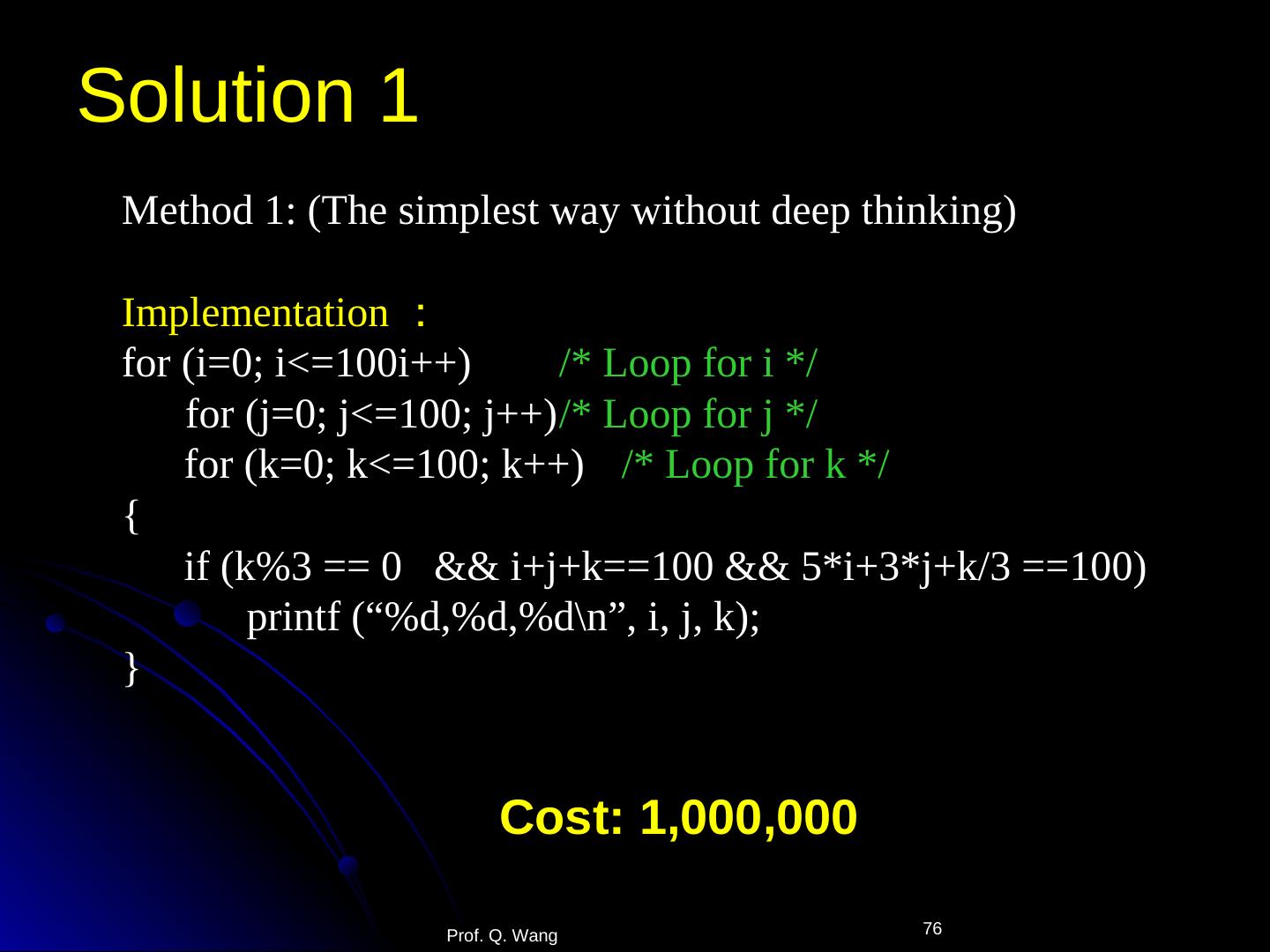 Solution 1

Method 1: (The simplest way without deep thinking)

Implementation ：
for (i=0; i<=100i++) /* Loop for i */
for (j=0; j<=100; j++)/* Loop for j */
for (k=0; k<=100; k++) /* Loop for k */
{
if (k%3 == 0 && i+j+k==100 && 5*i+3*j+k/3 ==100)
printf (“%d,%d,%d\n”, i, j, k);
}

Cost: 1,000,000

Prof. Q. Wang

76